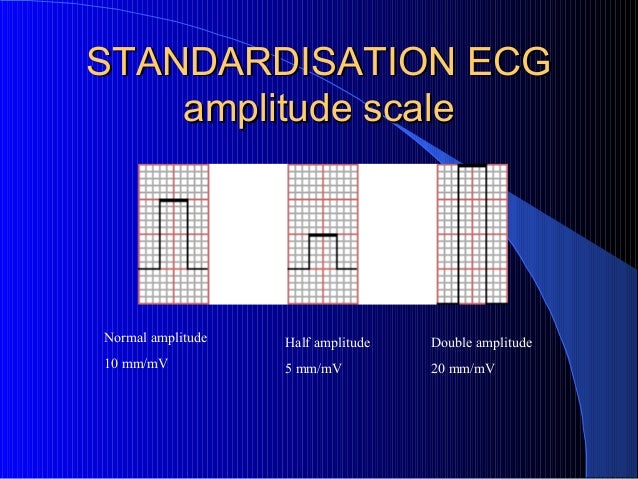 STANDARDISATION ECG
amplitude scale

Normal amplitude
10 mm/mV

Half amplitude
5 mm/mV

Double amplitude
20 mm/mV